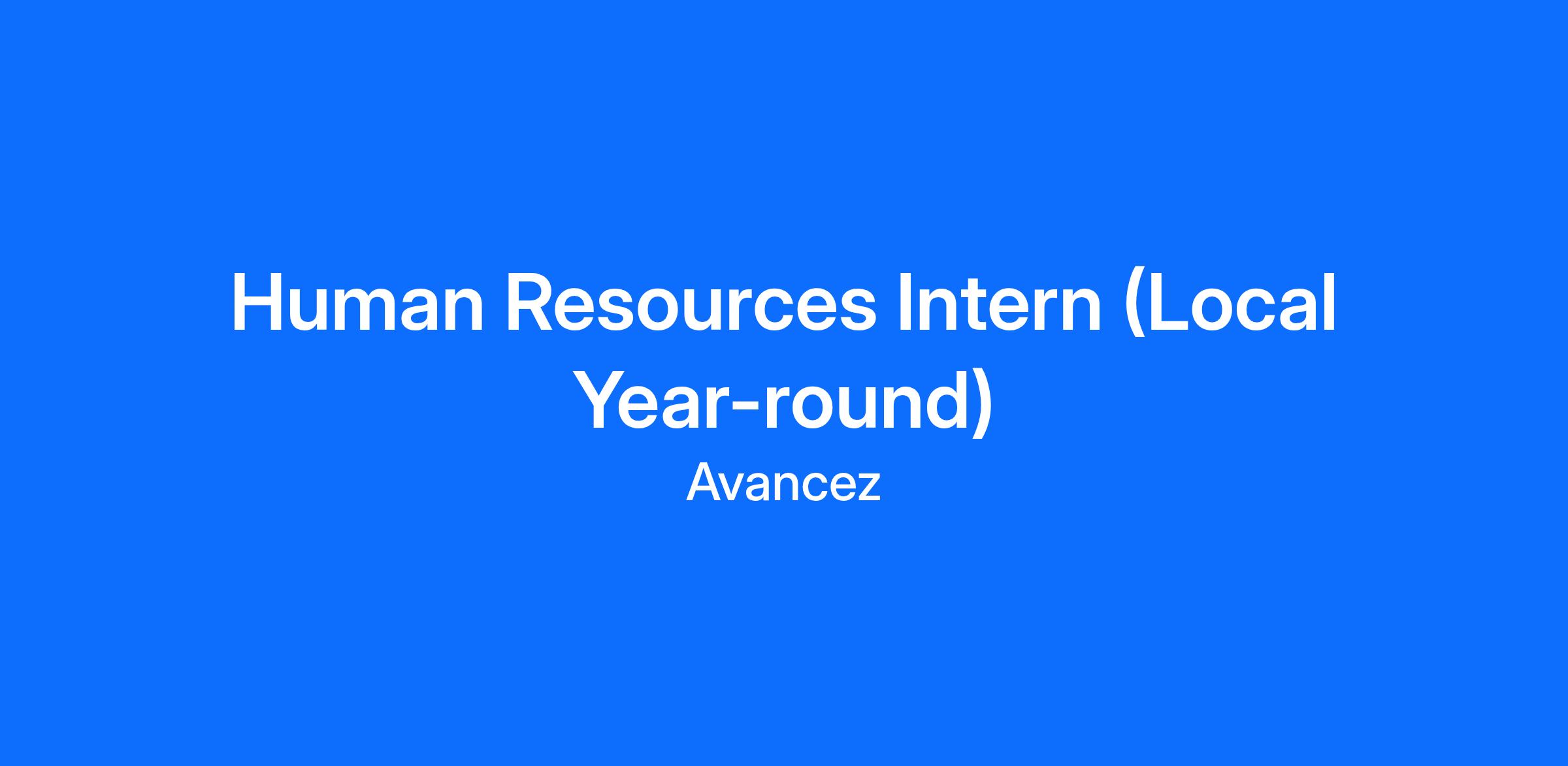 Human Resources Intern (Local Year-round)

Avancez